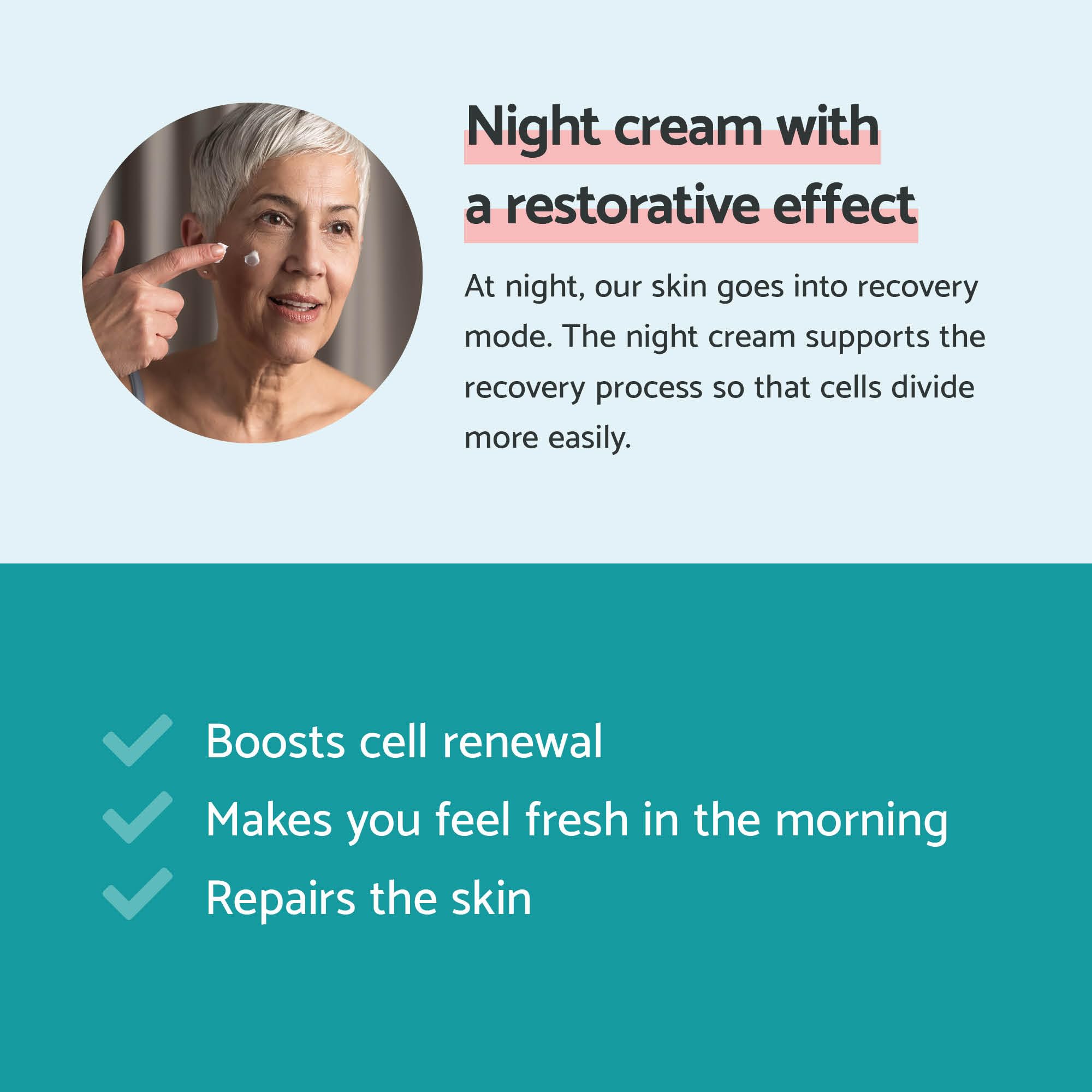 Night cream with a restorative effect

At night, our skin goes into recovery mode. The night cream supports the recovery process so that cells divide more easily.

Boosts cell renewal
Makes you feel fresh in the morning
Repairs the skin